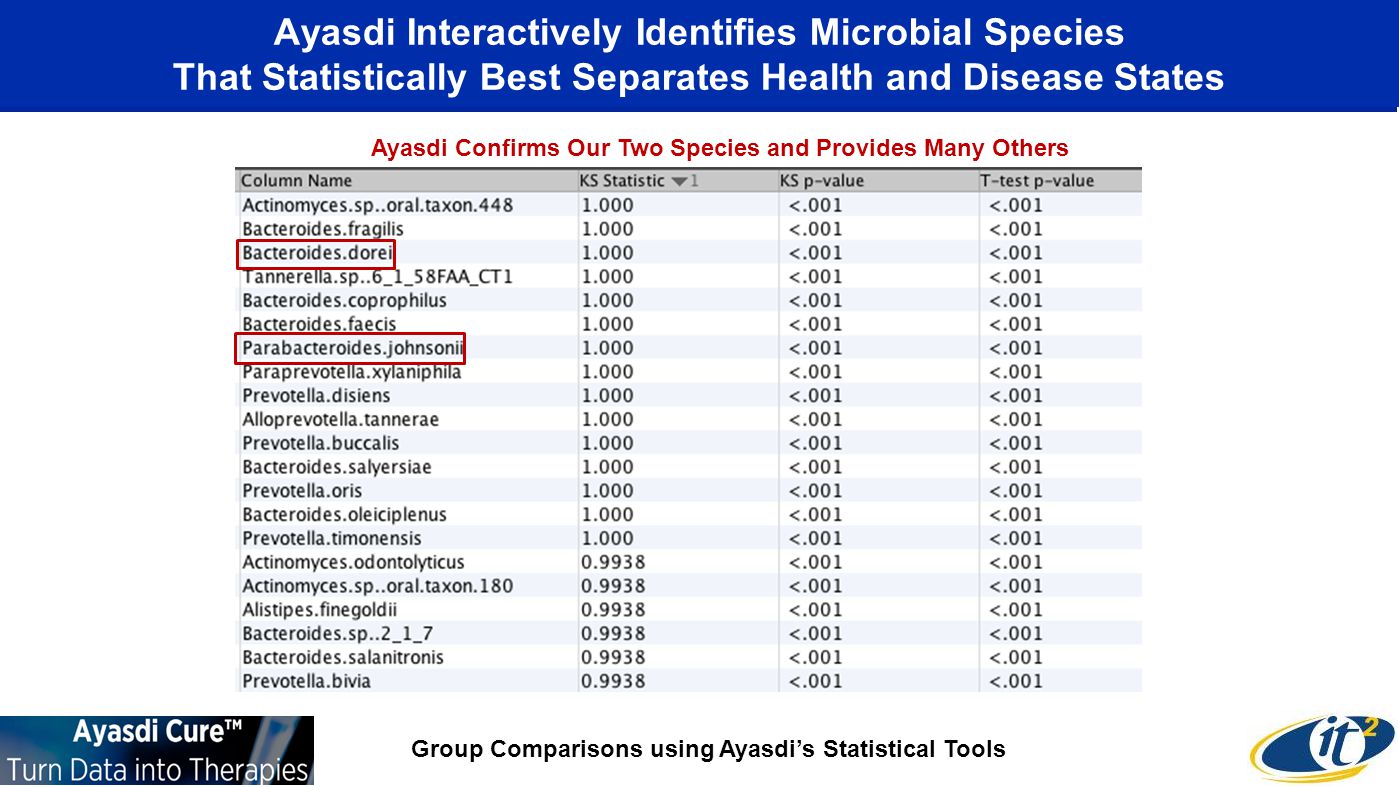 Ayasdi Interactively Identifies Microbial Species That Statistically Best Separates Health and Disease States

Ayasdi Confirms Our Two Species and Provides Many Others

| Column Name | KS Statistic 1 | KS p-value | T-test p-value |
|---|---|---|---|
| Actinomyces.sp..oral.taxon.448 | 1.000 | <.001 | <.001 |
| Bacteroides.fragilis | 1.000 | <.001 | <.001 |
| Bacteroides.dorei | 1.000 | <.001 | <.001 |
| Tannerella.sp..6_1_58FAA_CT1 | 1.000 | <.001 | <.001 |
| Bacteroides.coprophilus | 1.000 | <.001 | <.001 |
| Bacteroides.faecis | 1.000 | <.001 | <.001 |
| Parabacteroides.johnsonii | 1.000 | <.001 | <.001 |
| Paraprevotella.xylaniphila | 1.000 | <.001 | <.001 |
| Prevotella.disiens | 1.000 | <.001 | <.001 |
| Alloprevotella.tannerae | 1.000 | <.001 | <.001 |
| Prevotella.buccalis | 1.000 | <.001 | <.001 |
| Bacteroides.salyersiae | 1.000 | <.001 | <.001 |
| Prevotella.oris | 1.000 | <.001 | <.001 |
| Bacteroides.oleiciplenus | 1.000 | <.001 | <.001 |
| Prevotella.timonensis | 1.000 | <.001 | <.001 |
| Actinomyces.odontolyticus | 0.9938 | <.001 | <.001 |
| Actinomyces.sp..oral.taxon.180 | 0.9938 | <.001 | <.001 |
| Alistipes.finegoldii | 0.9938 | <.001 | <.001 |
| Bacteroides.sp..2_1_7 | 0.9938 | <.001 | <.001 |
| Bacteroides.salanitronis | 0.9938 | <.001 | <.001 |
| Prevotella.bivia | 0.9938 | <.001 | <.001 |

Ayasdi Cure™
Turn Data into Therapies

Group Comparisons using Ayasdi's Statistical Tools

it²